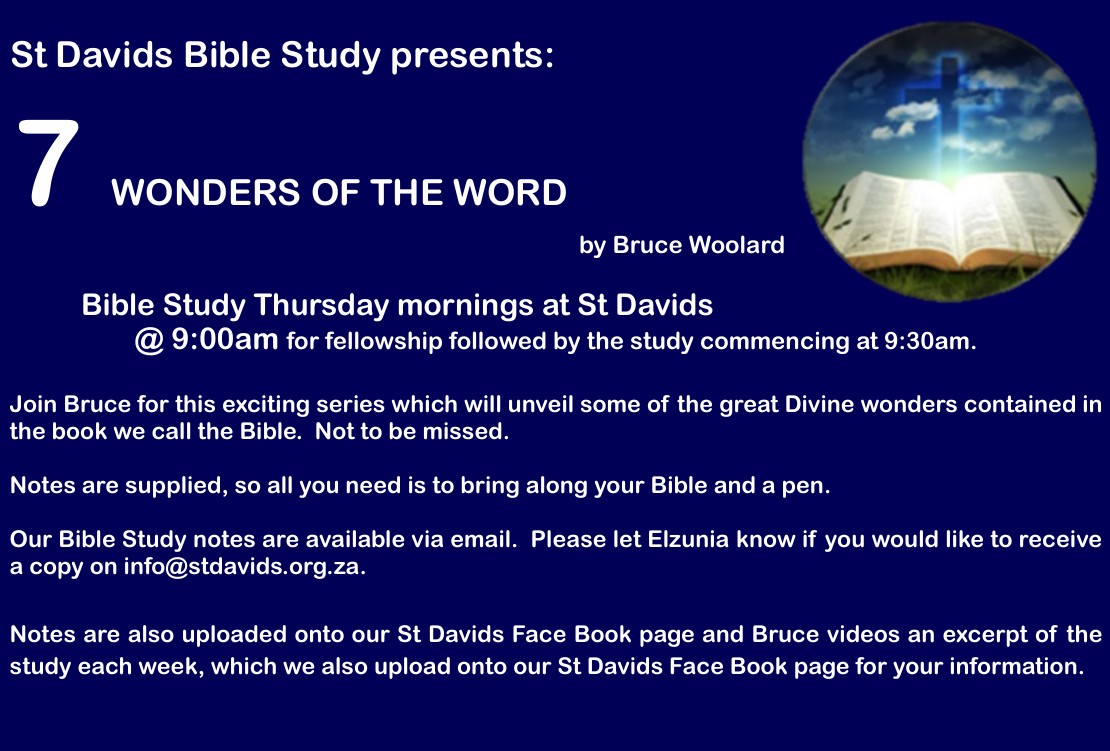 St Davids Bible Study presents:

7 WONDERS OF THE WORD

by Bruce Woolard

Bible Study Thursday mornings at St Davids
@ 9:00am for fellowship followed by the study commencing at 9:30am.

Join Bruce for this exciting series which will unveil some of the great Divine wonders contained in the book we call the Bible. Not to be missed.

Notes are supplied, so all you need is to bring along your Bible and a pen.

Our Bible Study notes are available via email. Please let Elzunia know if you would like to receive a copy on info@stdavids.org.za.

Notes are also uploaded onto our St Davids Face Book page and Bruce videos an excerpt of the study each week, which we also upload onto our St Davids Face Book page for your information.